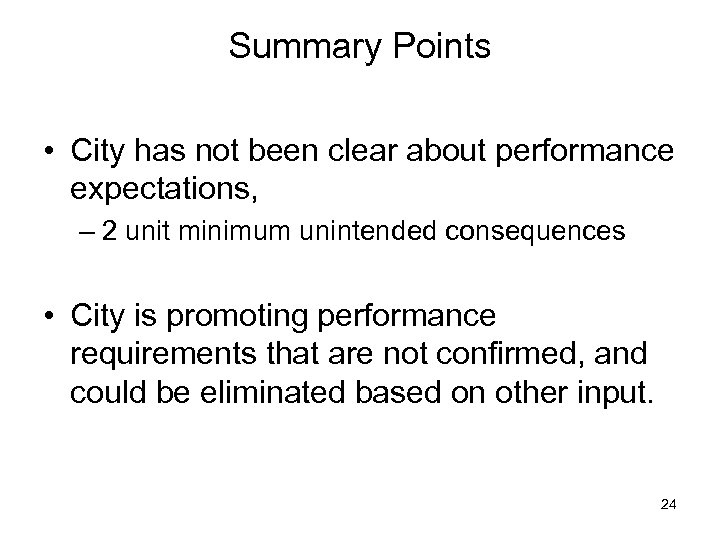 Summary Points

• City has not been clear about performance expectations,

– 2 unit minimum unintended consequences

• City is promoting performance requirements that are not confirmed, and could be eliminated based on other input.

24